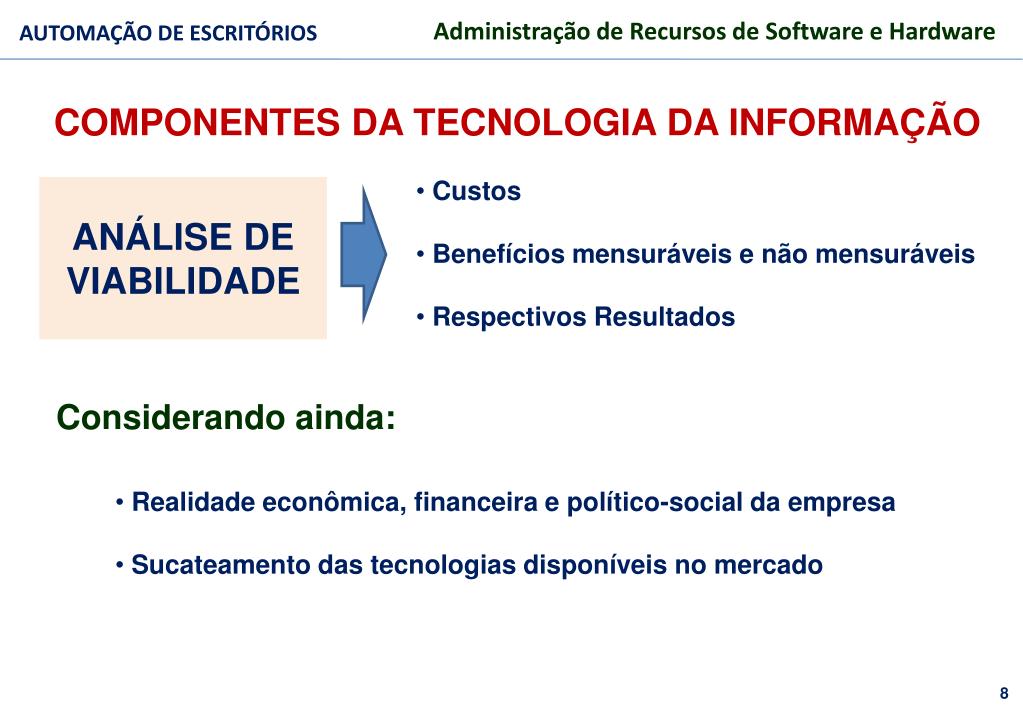 AUTOMAÇÃO DE ESCRITÓRIOS

Administração de Recursos de Software e Hardware

COMPONENTES DA TECNOLOGIA DA INFORMAÇÃO

ANÁLISE DE VIABILIDADE

• Custos

• Benefícios mensuráveis e não mensuráveis

• Respectivos Resultados

Considerando ainda:

• Realidade econômica, financeira e político-social da empresa

• Sucateamento das tecnologias disponíveis no mercado

8